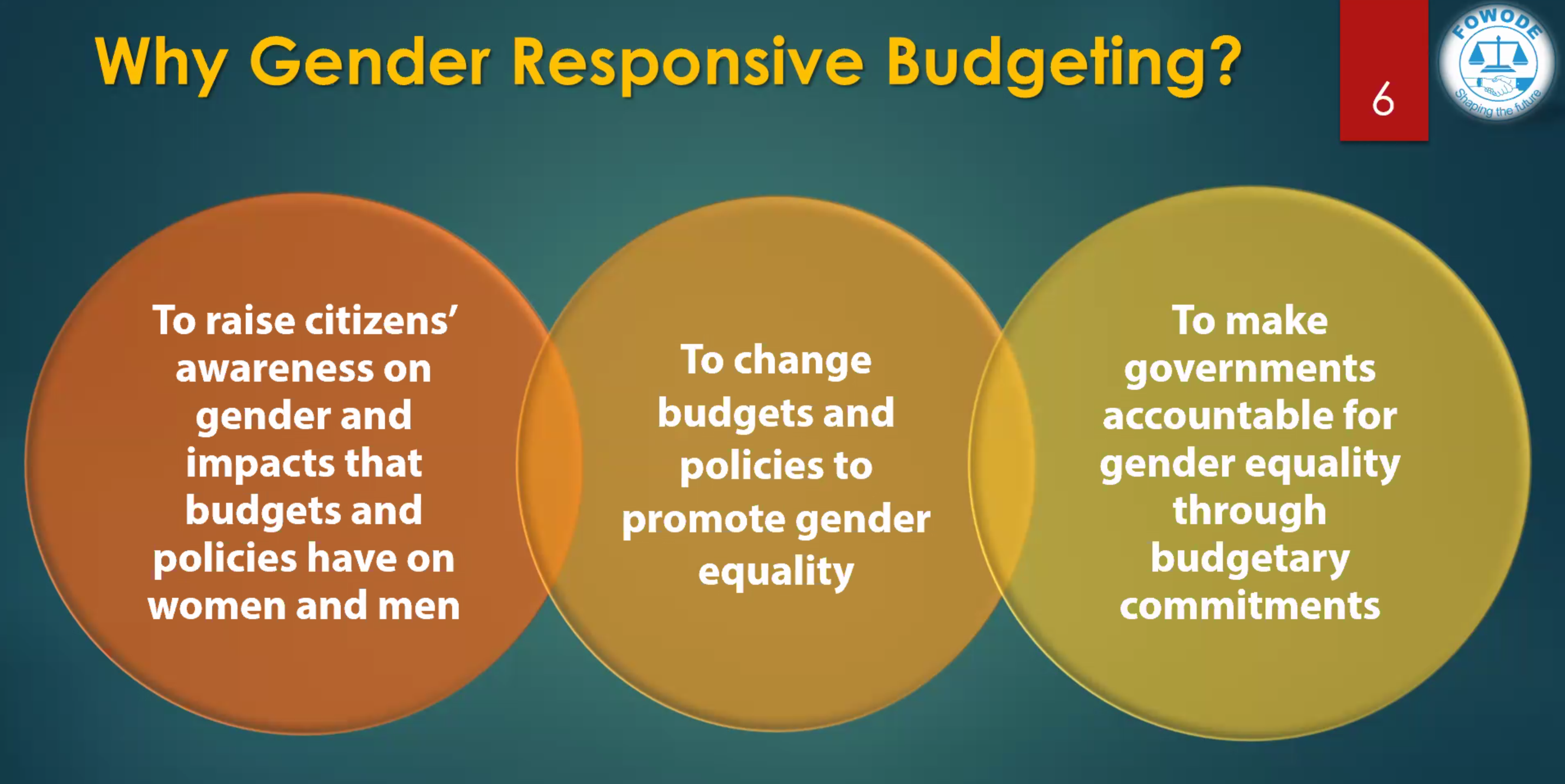 Why Gender Responsive Budgeting?

6

FOWODE
Shaping the future

To raise citizens' awareness on gender and impacts that budgets and policies have on women and men

To change budgets and policies to promote gender equality

To make governments accountable for gender equality through budgetary commitments